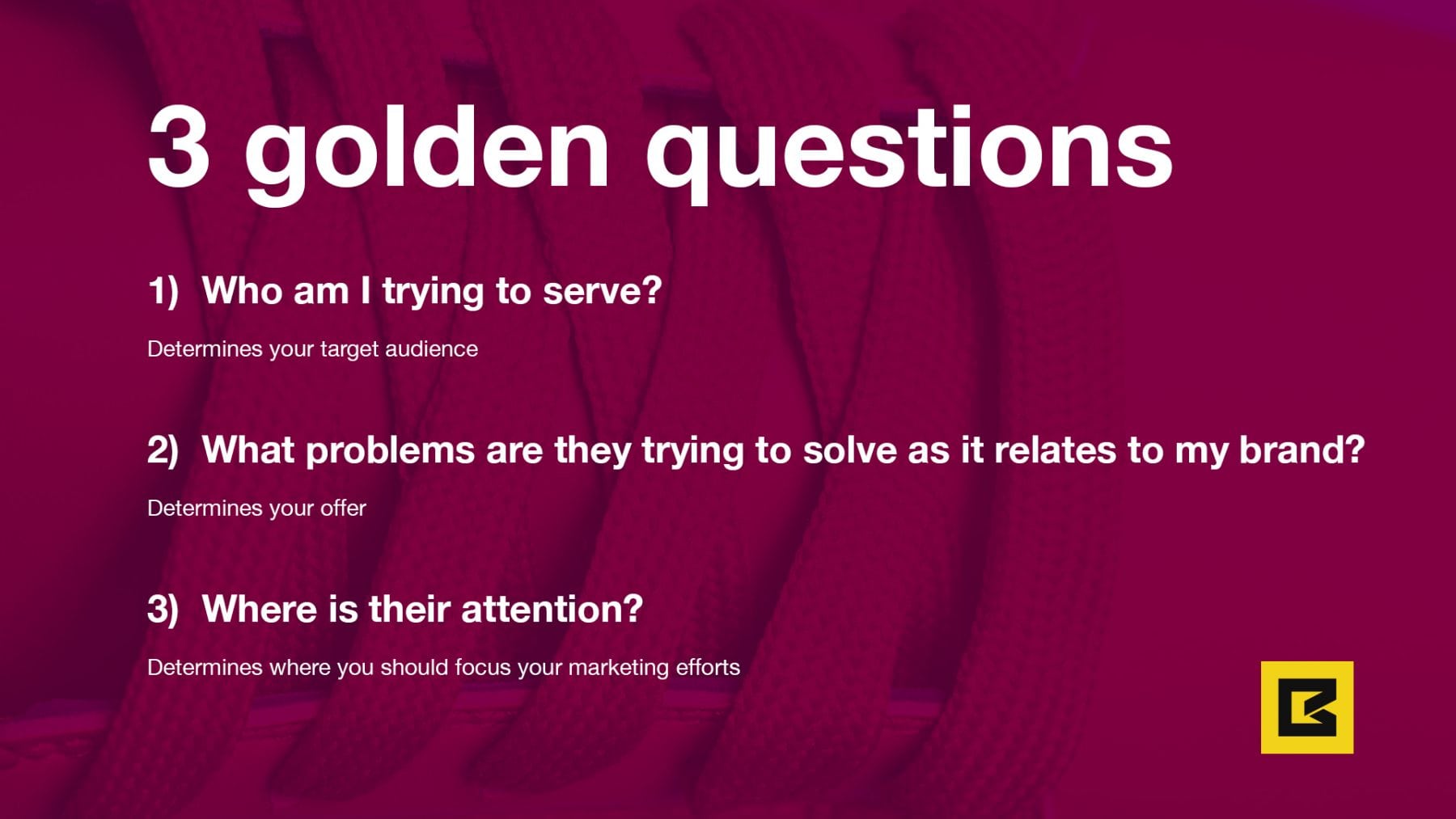 3 golden questions

1) Who am I trying to serve?

Determines your target audience

2) What problems are they trying to solve as it relates to my brand?

Determines your offer

3) Where is their attention?

Determines where you should focus your marketing efforts